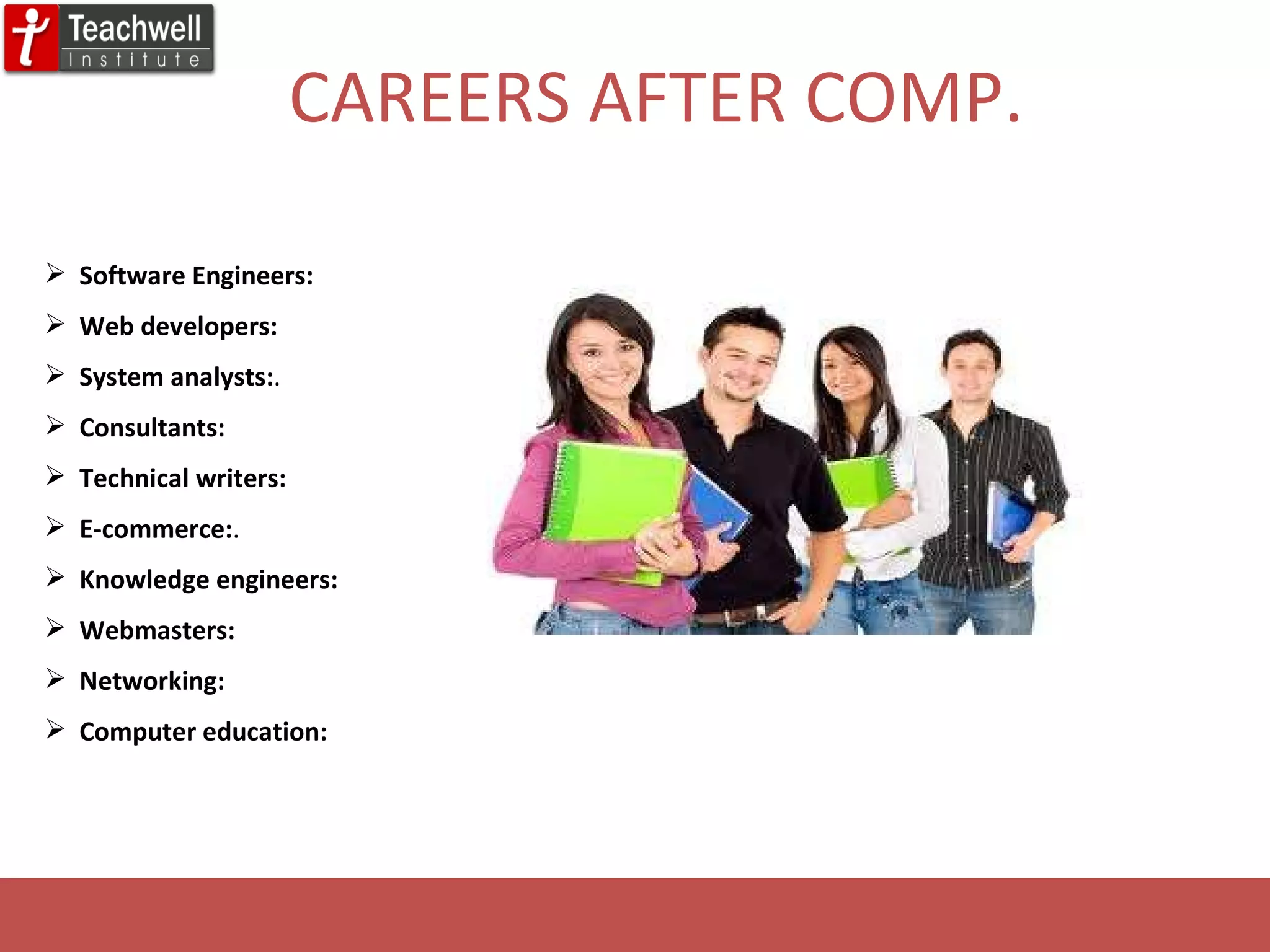 Teachwell Institute

CAREERS AFTER COMP.

➢ Software Engineers:
➢ Web developers:
➢ System analysts:.
➢ Consultants:
➢ Technical writers:
➢ E-commerce:.
➢ Knowledge engineers:
➢ Webmasters:
➢ Networking:
➢ Computer education: